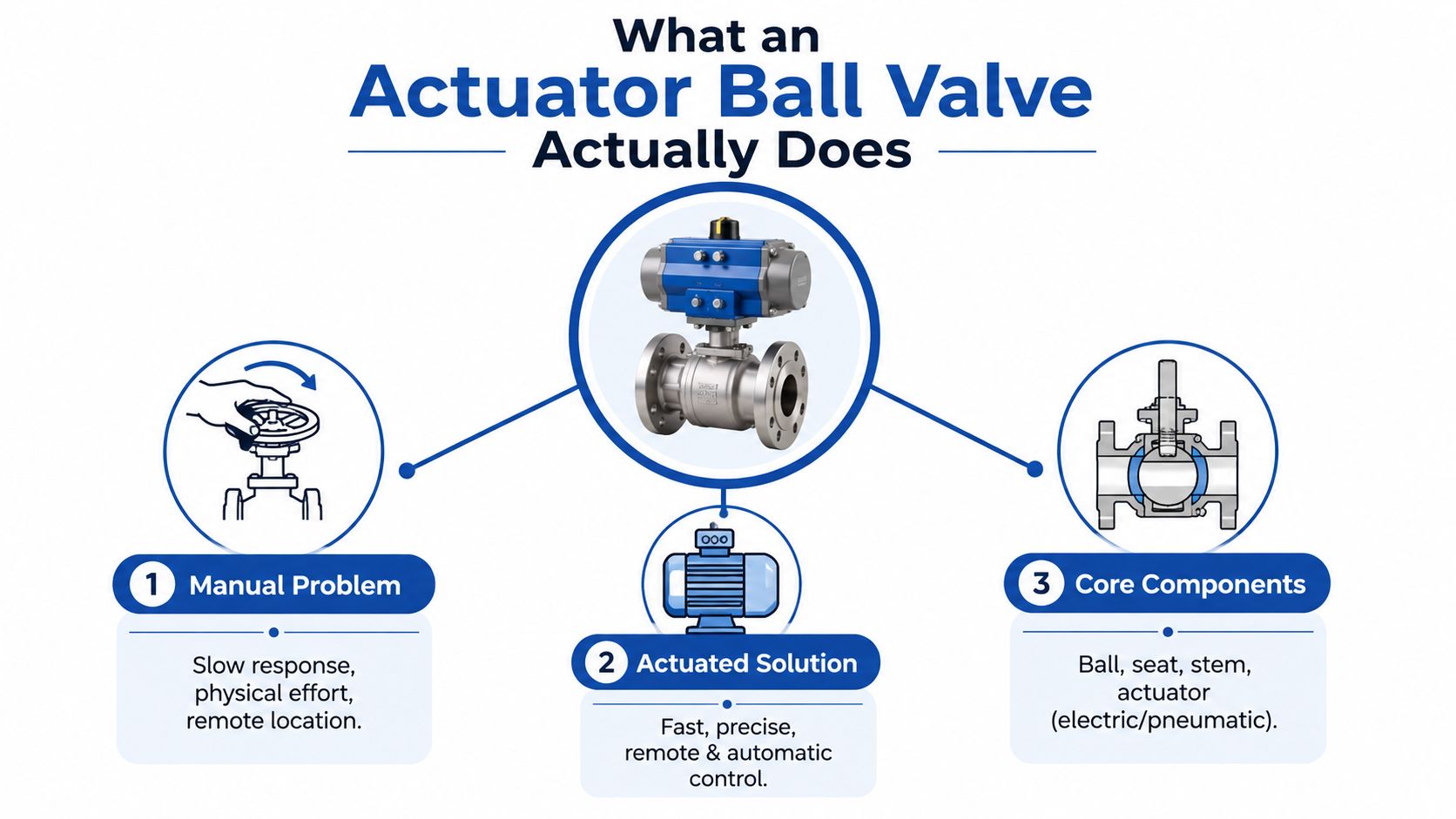 What an
Actuator Ball Valve
Actually Does

1 Manual Problem

Slow response, physical effort, remote location.

2 Actuated Solution

Fast, precise, remote & automatic control.

3 Core Components

Ball, seat, stem, actuator (electric/pneumatic).